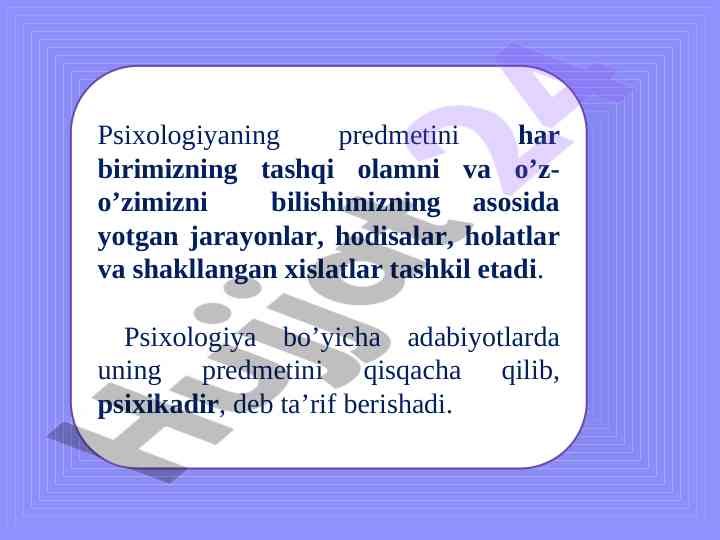 Psixologiyaning predmetini har birimizning tashqi olamni va o’z-o’zimizni bilishimizning asosida yotgan jarayonlar, hodisalar, holatlar va shakllangan xislatlar tashkil etadi.

Psixologiya bo’yicha adabiyotlarda uning predmetini qisqacha qilib, psixikadir, deb ta’rif berishadi.

Hujjat24